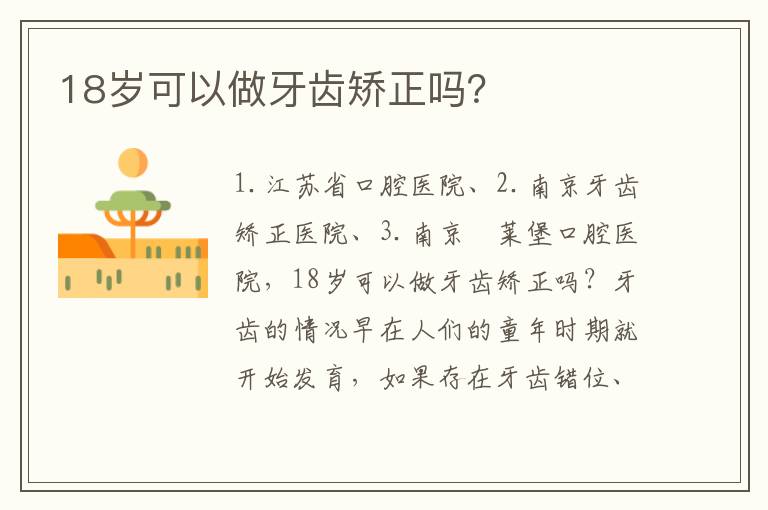 18岁可以做牙齿矫正吗?

1. 江苏省口腔医院、2. 南京牙齿矫正医院、3. 南京 莱堡口腔医院，18岁可以做牙齿矫正吗？牙齿的情况早在人们的童年时期就开始发育，如果存在牙齿错位、